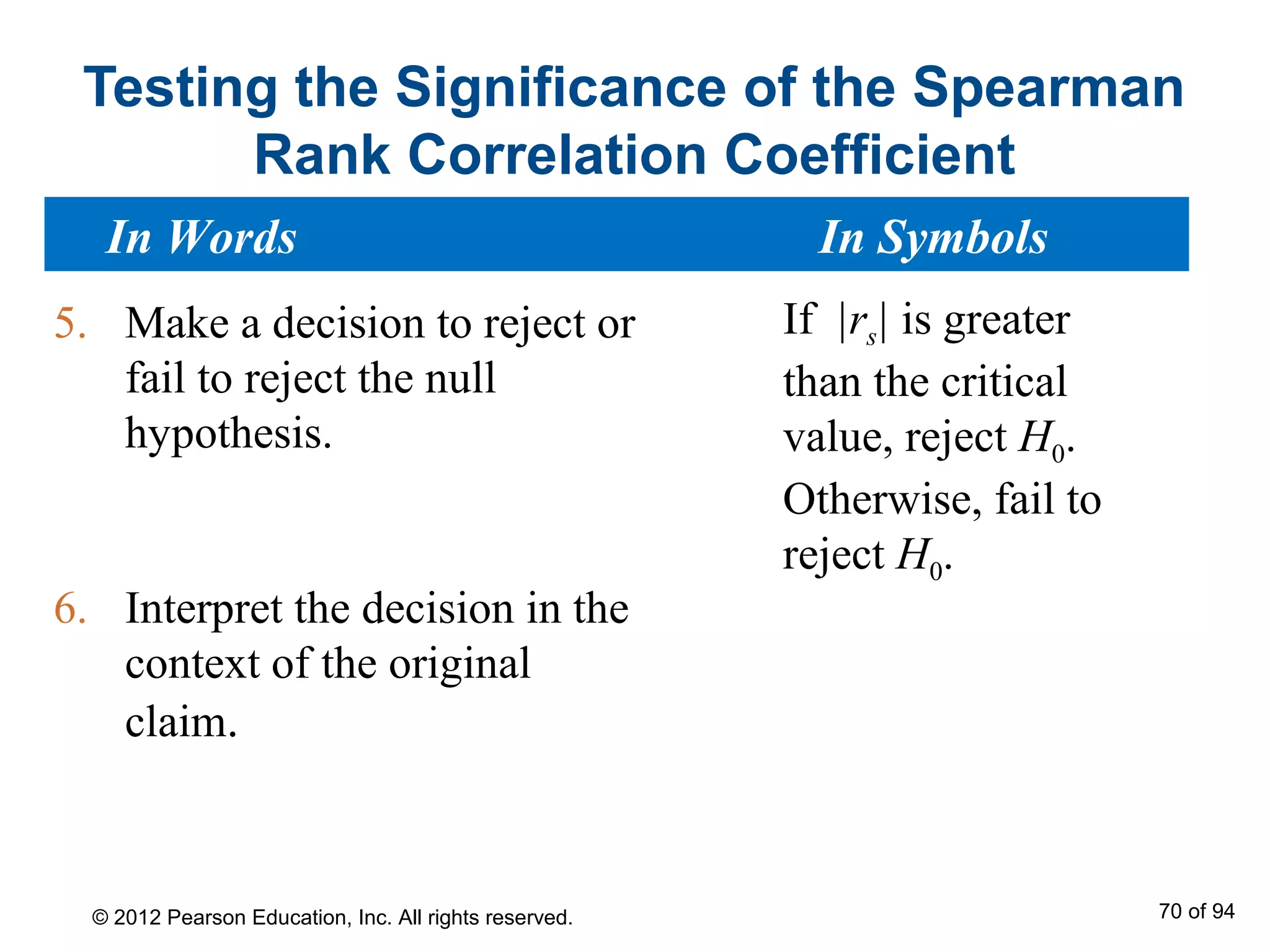 Testing the Significance of the Spearman Rank Correlation Coefficient

| In Words | In Symbols |
|---|---|
| 5. Make a decision to reject or fail to reject the null hypothesis. | If $|r_s|$ is greater than the critical value, reject $H_0$. Otherwise, fail to reject $H_0$. |
| 6. Interpret the decision in the context of the original claim. | |

© 2012 Pearson Education, Inc. All rights reserved.

70 of 94